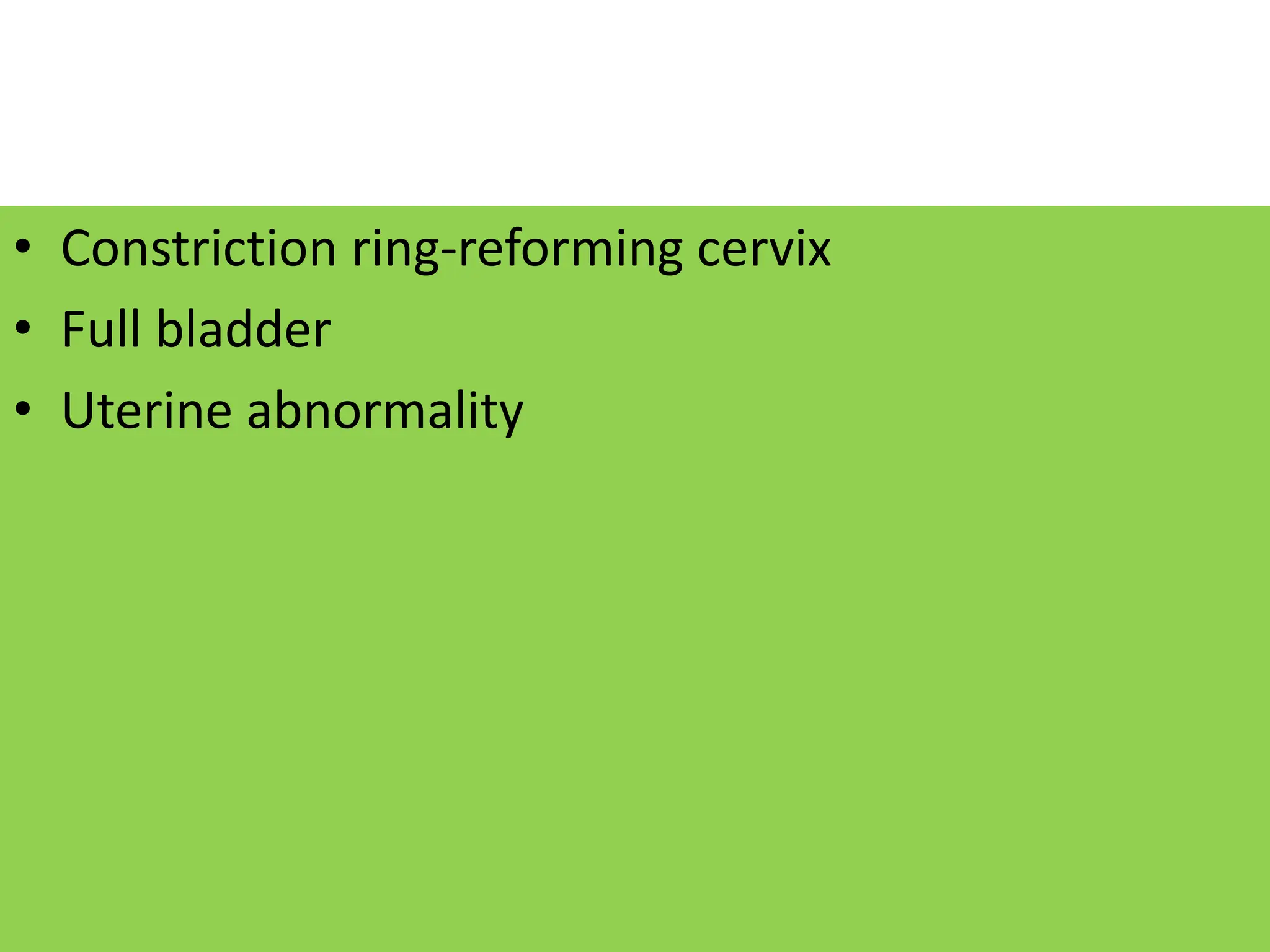 • Constriction ring-reforming cervix
• Full bladder
• Uterine abnormality